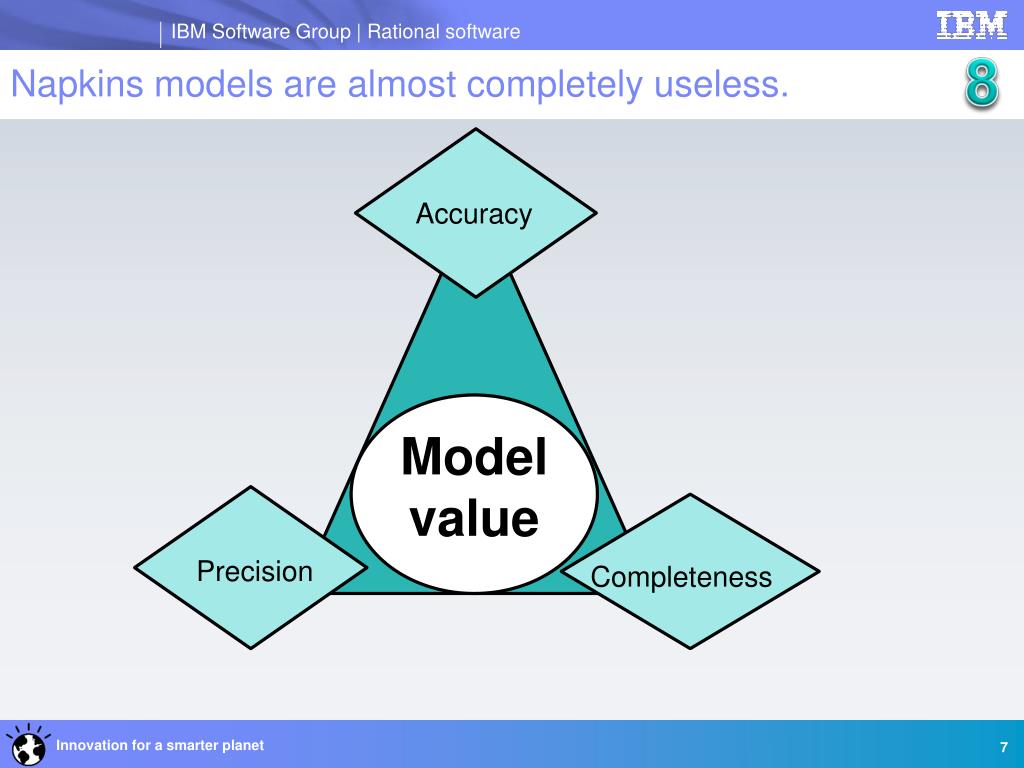 IBM Software Group | Rational software

IBM

Napkins models are almost completely useless.

8

Accuracy

Model value

Precision

Completeness

Innovation for a smarter planet

7